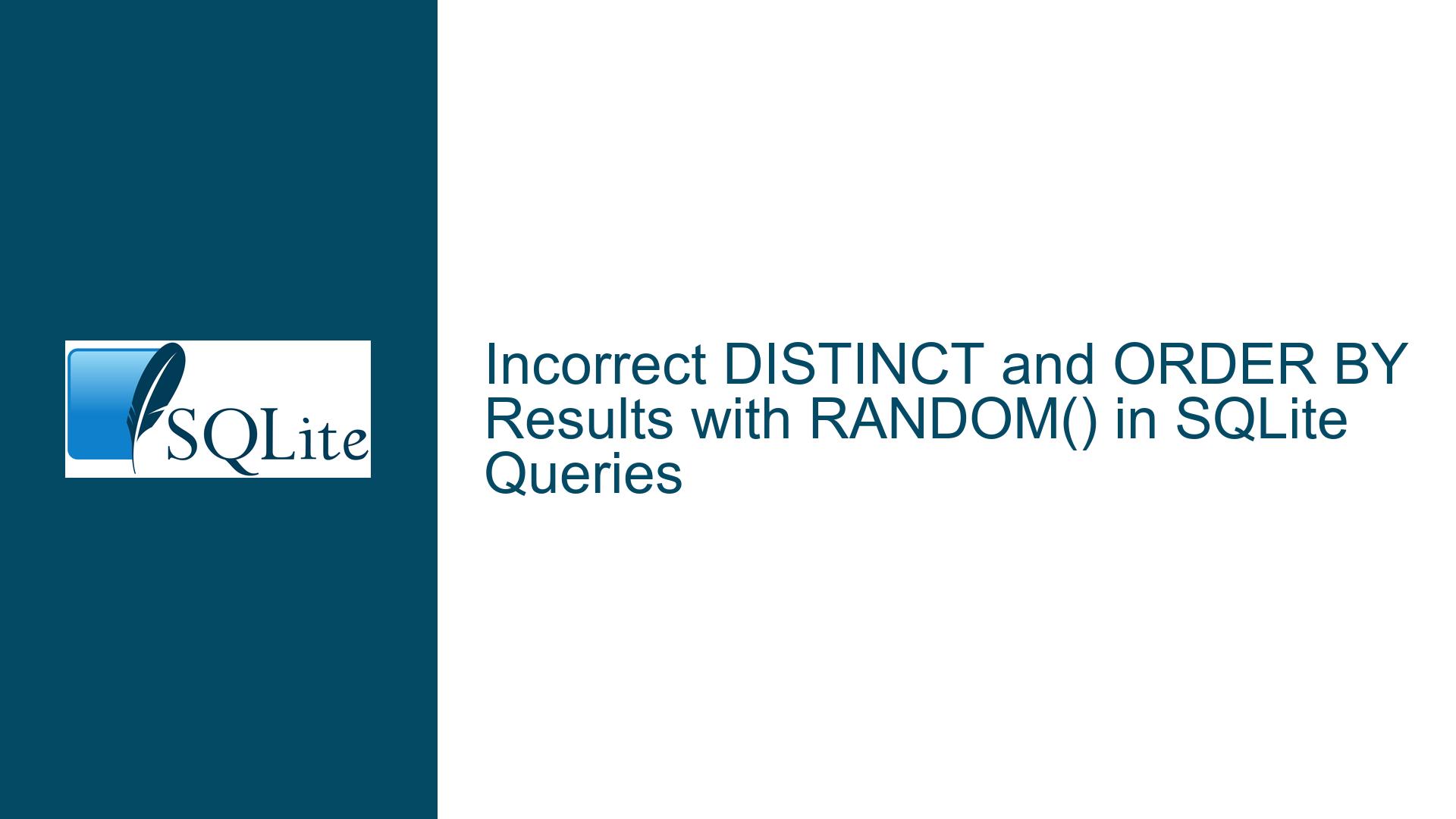 SQLite

Incorrect DISTINCT and ORDER BY Results with RANDOM() in SQLite Queries